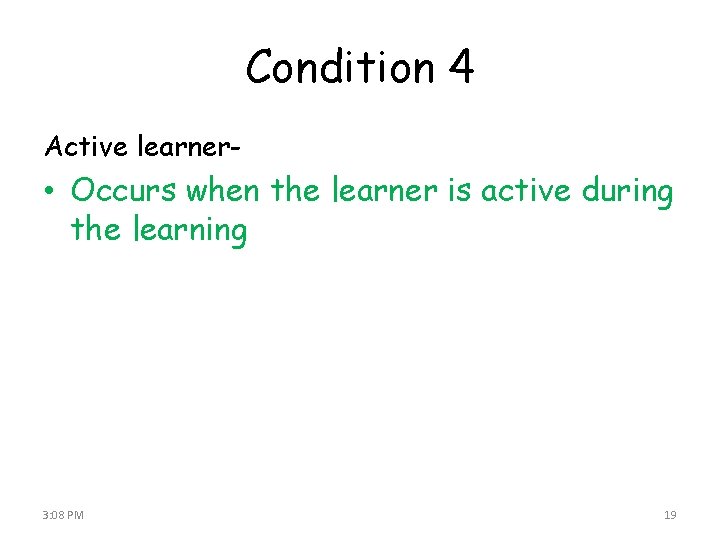 Condition 4

Active learner-

• Occurs when the learner is active during the learning

3:08 PM

19